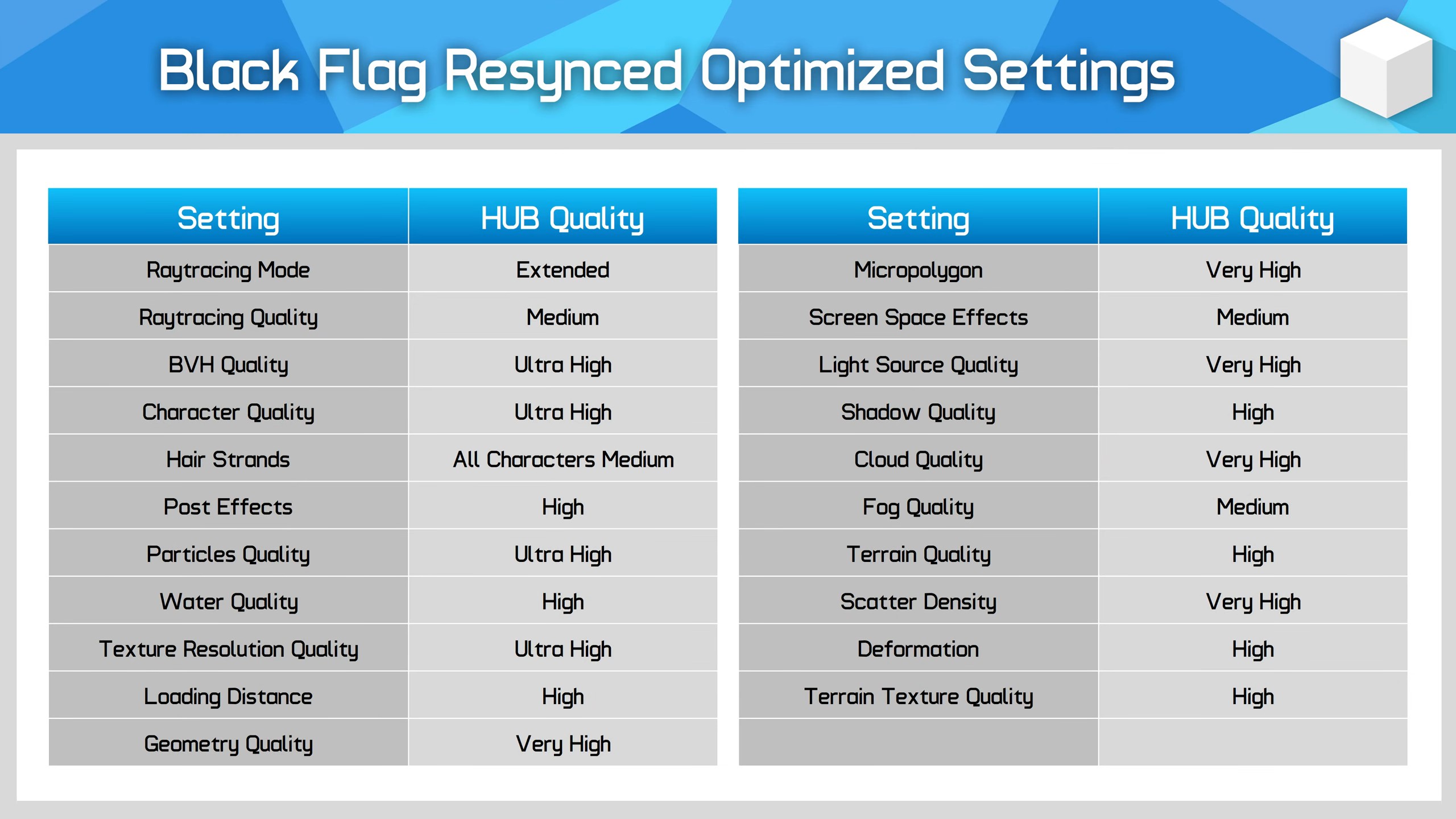 Black Flag Resynced Optimized Settings

| Setting | HUB Quality |
|---|---|
| Raytracing Mode | Extended |
| Raytracing Quality | Medium |
| BVH Quality | Ultra High |
| Character Quality | Ultra High |
| Hair Strands | All Characters Medium |
| Post Effects | High |
| Particles Quality | Ultra High |
| Water Quality | High |
| Texture Resolution Quality | Ultra High |
| Loading Distance | High |
| Geometry Quality | Very High |

| Setting | HUB Quality |
|---|---|
| Micropolygon | Very High |
| Screen Space Effects | Medium |
| Light Source Quality | Very High |
| Shadow Quality | High |
| Cloud Quality | Very High |
| Fog Quality | Medium |
| Terrain Quality | High |
| Scatter Density | Very High |
| Deformation | High |
| Terrain Texture Quality | High |
| | |